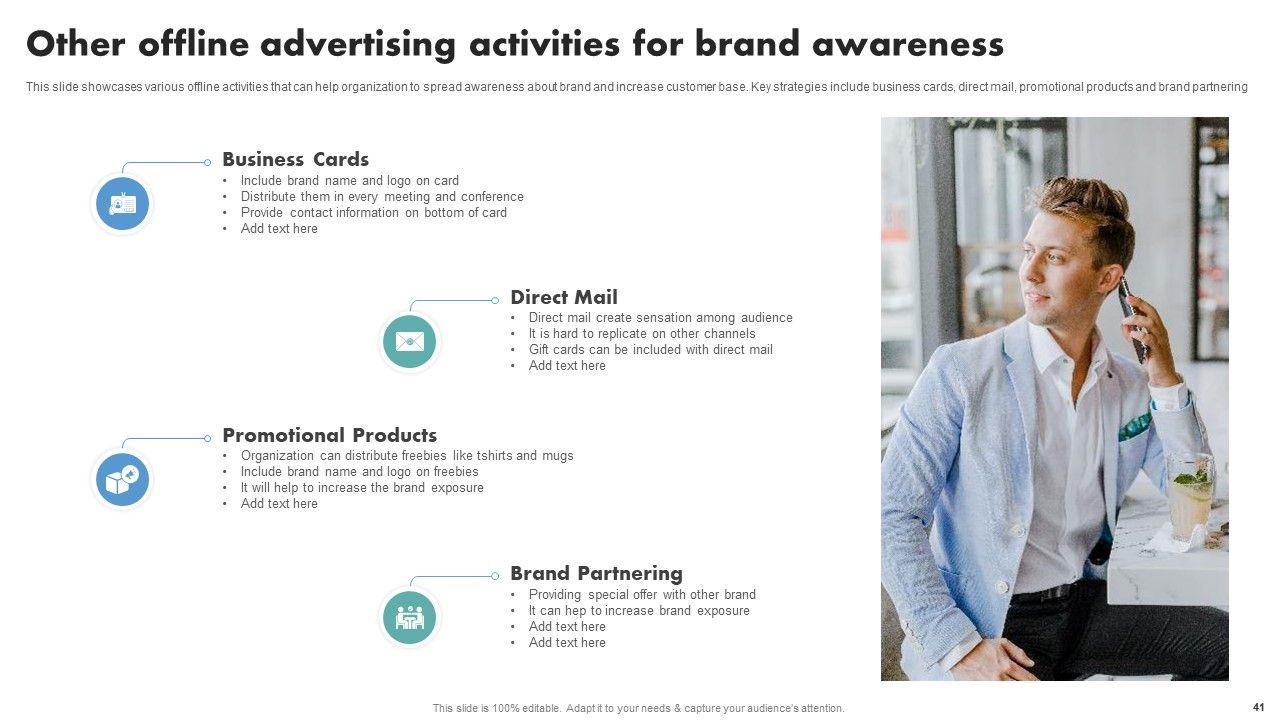 Other offline advertising activities for brand awareness

This slide showcases various offline activities that can help organization to spread awareness about brand and increase customer base. Key strategies include business cards, direct mail, promotional products and brand partnering

Business Cards
• Include brand name and logo on card
• Distribute them in every meeting and conference
• Provide contact information on bottom of card
• Add text here

Direct Mail
• Direct mail create sensation among audience
• It is hard to replicate on other channels
• Gift cards can be included with direct mail
• Add text here

Promotional Products
• Organization can distribute freebies like tshirts and mugs
• Include brand name and logo on freebies
• It will help to increase the brand exposure
• Add text here

Brand Partnering
• Providing special offer with other brand
• It can hep to increase brand exposure
• Add text here
• Add text here

This slide is 100% editable. Adapt it to your needs & capture your audience's attention.

41